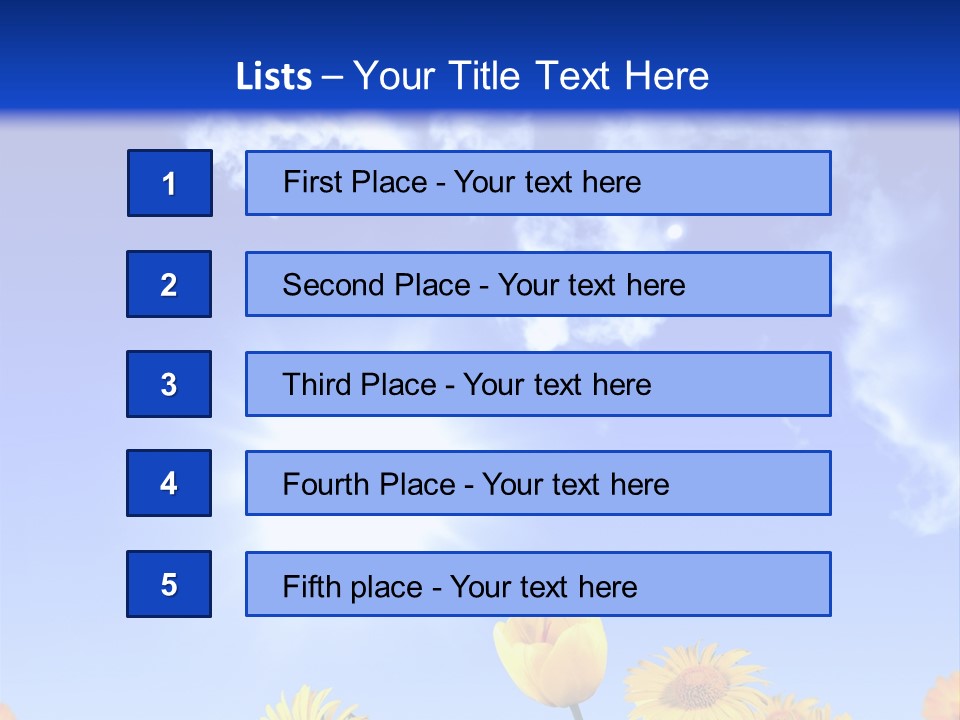 Lists – Your Title Text Here

1 First Place - Your text here

2 Second Place - Your text here

3 Third Place - Your text here

4 Fourth Place - Your text here

5 Fifth place - Your text here